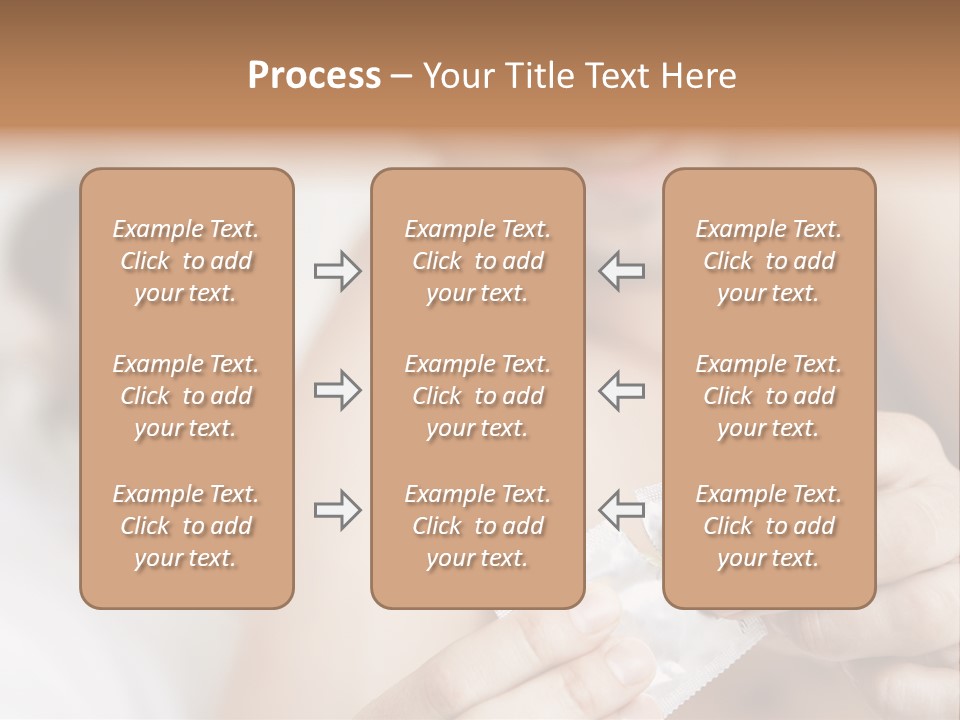 Process – Your Title Text Here

Example Text. Click to add your text.

Example Text. Click to add your text.

Example Text. Click to add your text.

Example Text. Click to add your text.

Example Text. Click to add your text.

Example Text. Click to add your text.

Example Text. Click to add your text.

Example Text. Click to add your text.

Example Text. Click to add your text.